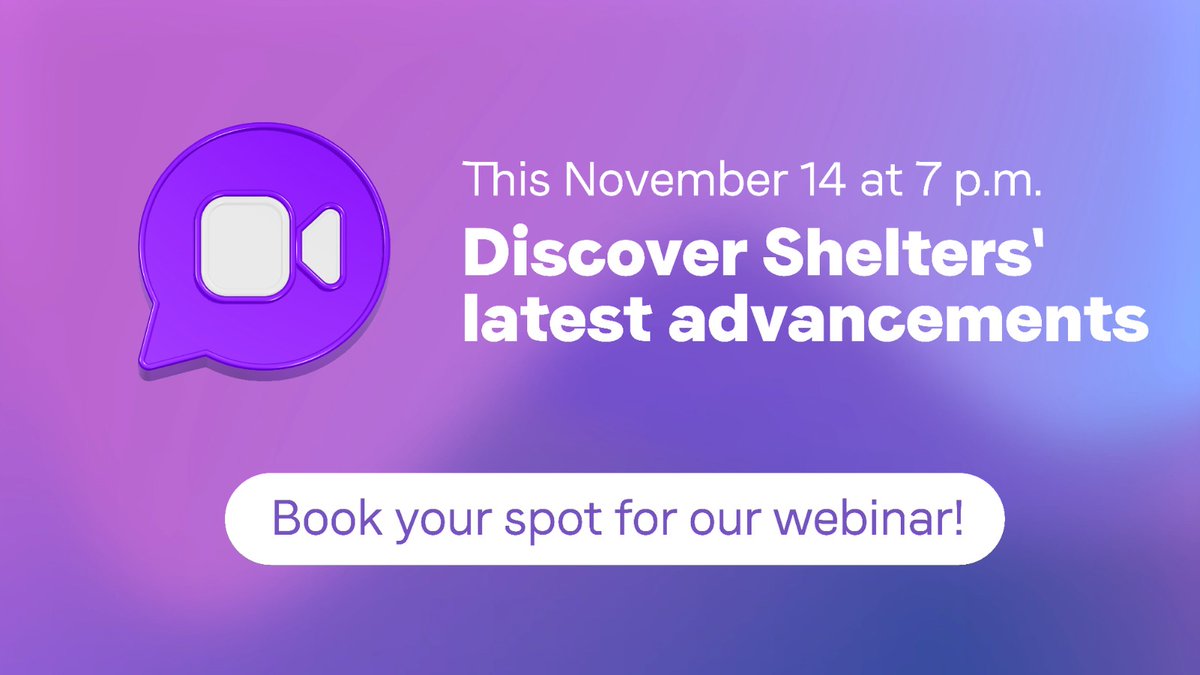 This November 14 at 7 p.m.

Discover Shelters' latest advancements

Book your spot for our webinar!